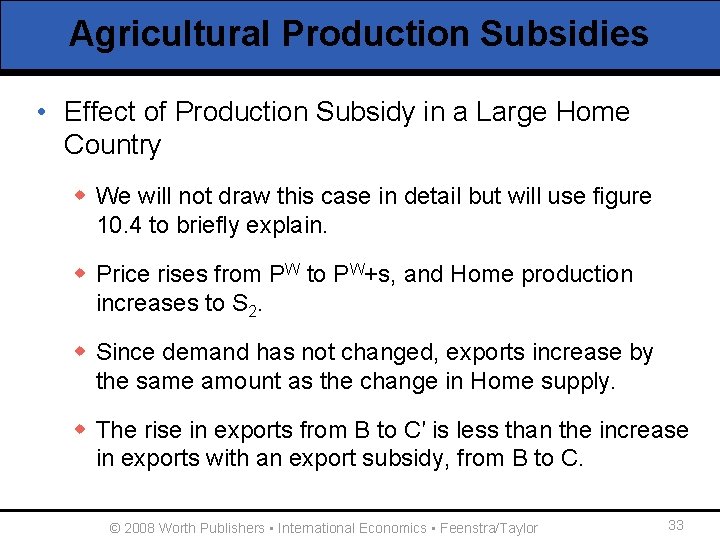 Agricultural Production Subsidies

• Effect of Production Subsidy in a Large Home Country

◆ We will not draw this case in detail but will use figure 10.4 to briefly explain.

◆ Price rises from $P^W$ to $P^W$+s, and Home production increases to $S_2$.

◆ Since demand has not changed, exports increase by the same amount as the change in Home supply.

◆ The rise in exports from B to C' is less than the increase in exports with an export subsidy, from B to C.

© 2008 Worth Publishers ▪ International Economics ▪ Feenstra/Taylor

33